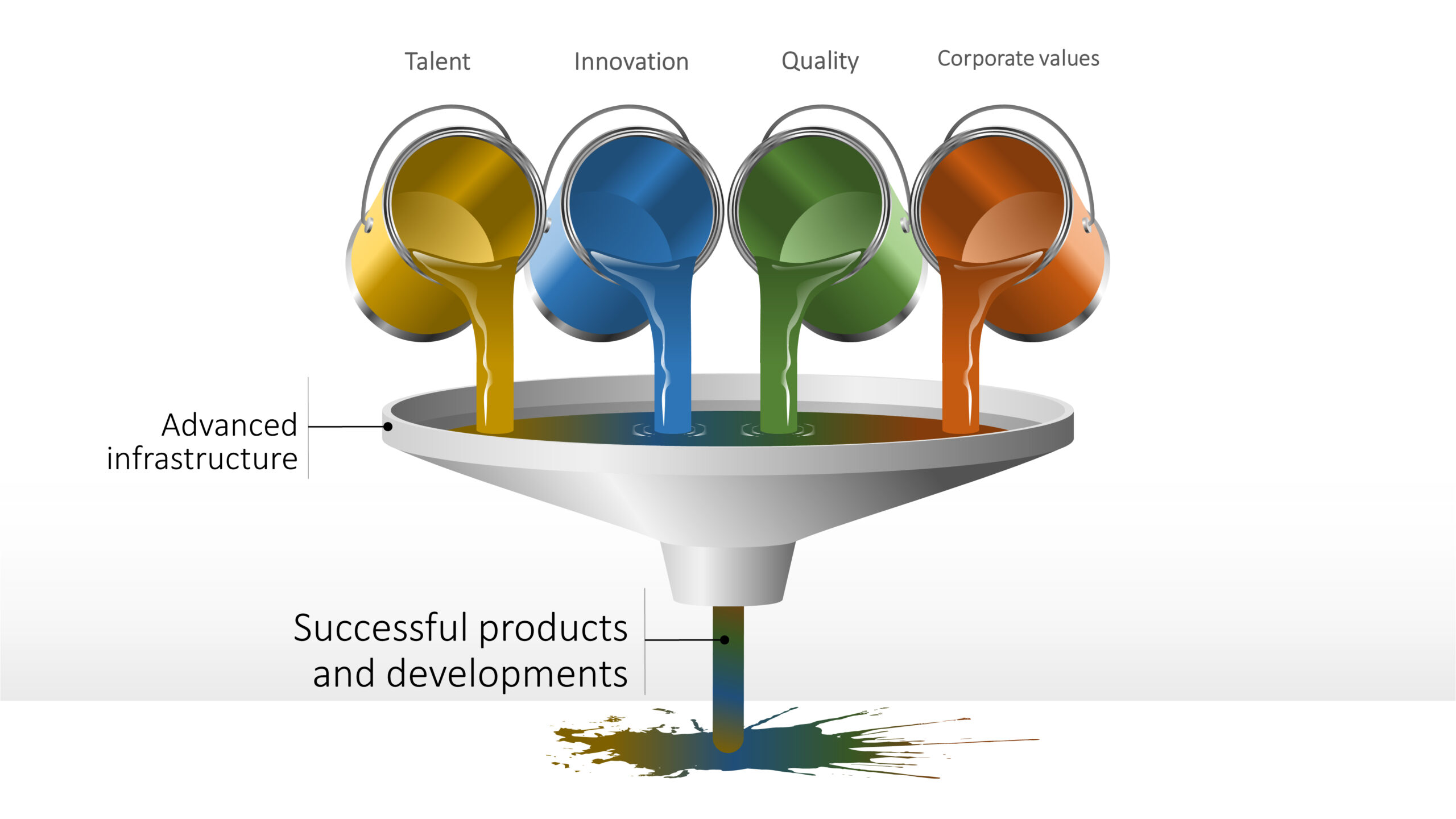 Talent
Innovation
Quality
Corporate values

Advanced infrastructure

Successful products and developments